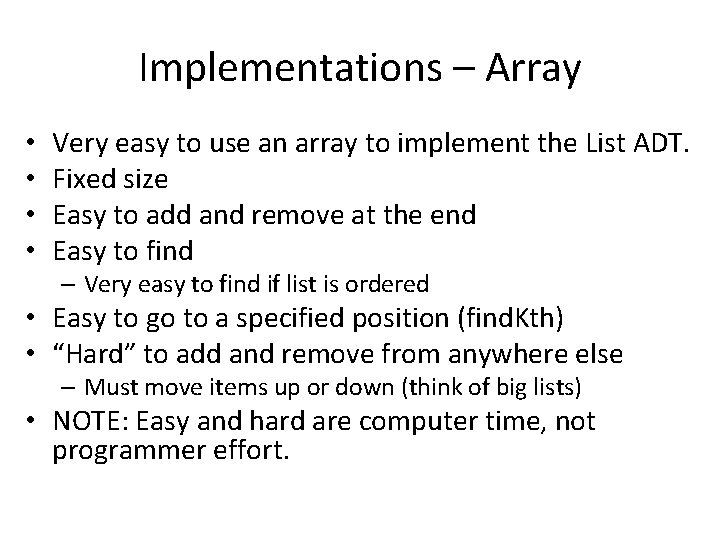 Implementations – Array

• Very easy to use an array to implement the List ADT.
• Fixed size
• Easy to add and remove at the end
• Easy to find
  – Very easy to find if list is ordered
• Easy to go to a specified position (findKth)
• “Hard” to add and remove from anywhere else
  – Must move items up or down (think of big lists)
• NOTE: Easy and hard are computer time, not programmer effort.